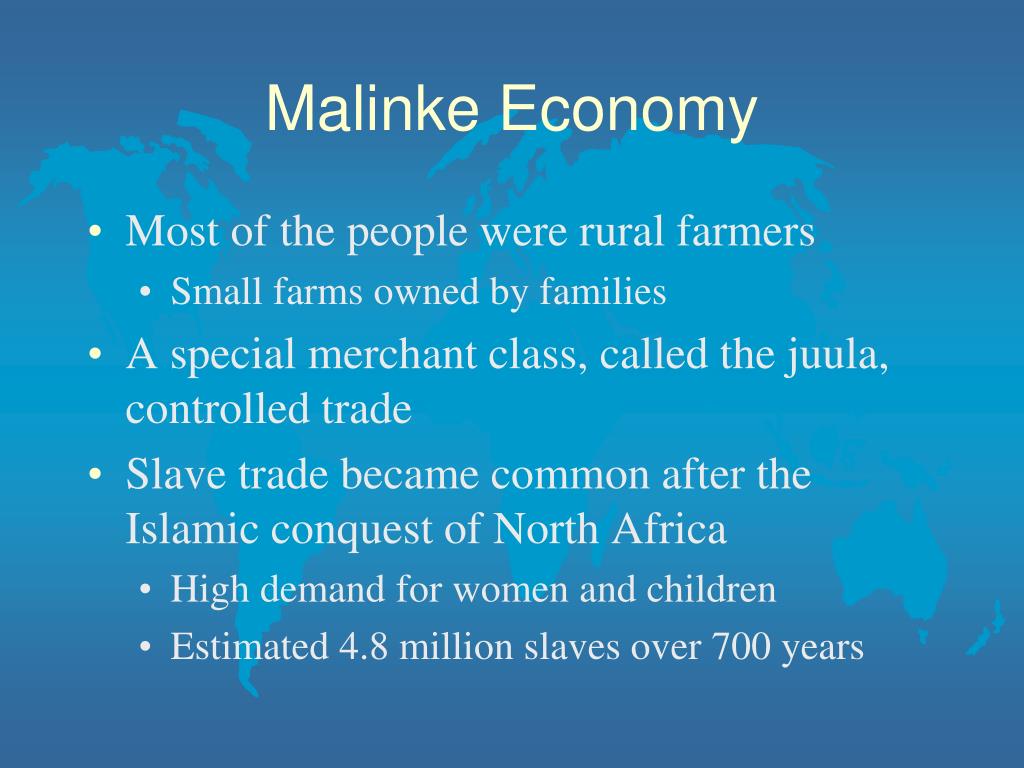 Malinke Economy

• Most of the people were rural farmers
  • Small farms owned by families
• A special merchant class, called the juula, controlled trade
• Slave trade became common after the Islamic conquest of North Africa
  • High demand for women and children
  • Estimated 4.8 million slaves over 700 years